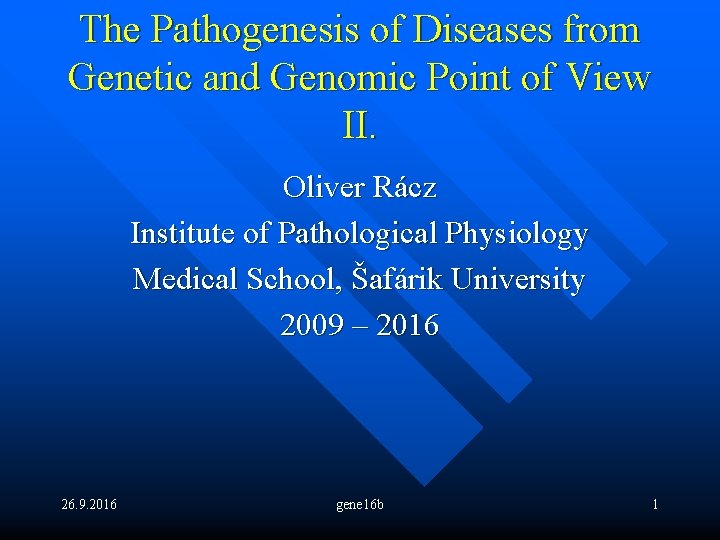 The Pathogenesis of Diseases from Genetic and Genomic Point of View II.

Oliver Rácz
Institute of Pathological Physiology
Medical School, Šafárik University
2009 – 2016

26.9.2016
gene16b
1